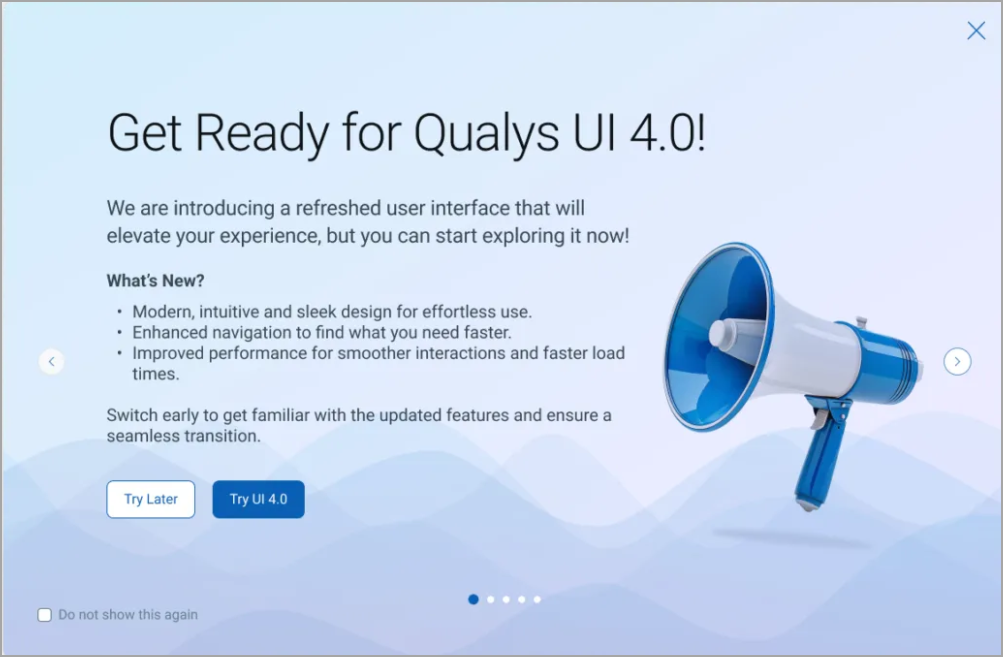 Get Ready for Qualys UI 4.0!

We are introducing a refreshed user interface that will elevate your experience, but you can start exploring it now!

What's New?

• Modern, intuitive and sleek design for effortless use.
• Enhanced navigation to find what you need faster.
• Improved performance for smoother interactions and faster load times.

Switch early to get familiar with the updated features and ensure a seamless transition.

Try Later

Try UI 4.0

Do not show this again